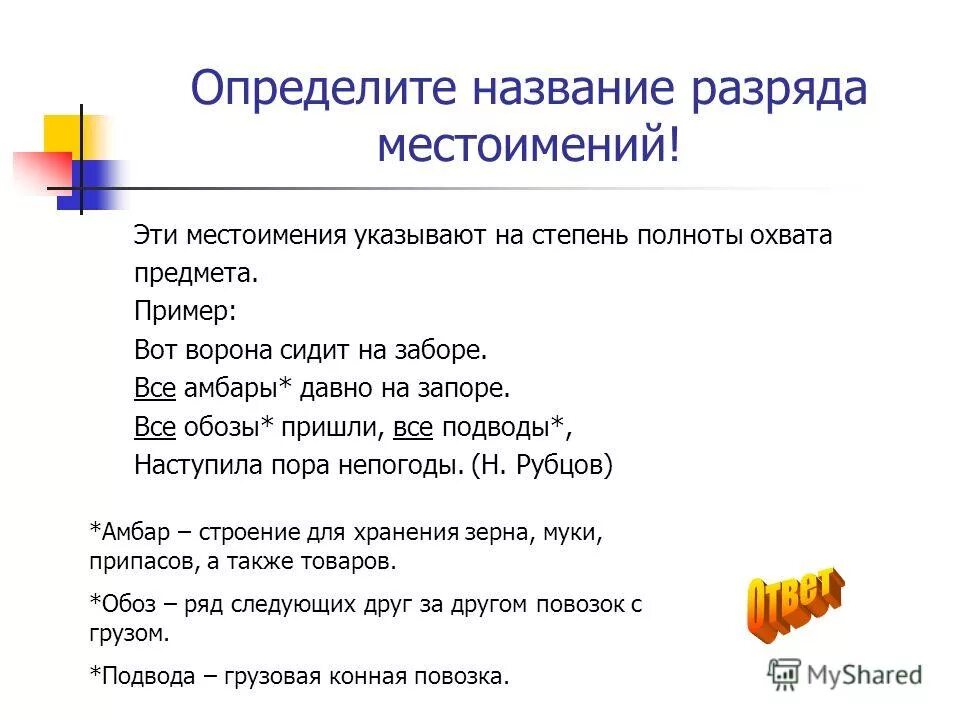 Определите название разряда местоимений!

Эти местоимения указывают на степень полноты охвата предмета.
Пример:
Вот ворона сидит на заборе.
Все амбары* давно на запоре.
Все обозы* пришли, все подводы*,
Наступила пора непогоды. (Н. Рубцов)

*Амбар – строение для хранения зерна, муки, припасов, а также товаров.

*Обоз – ряд следующих друг за другом повозок с грузом.

*Подвода – грузовая конная повозка.

Ответ

MyShared